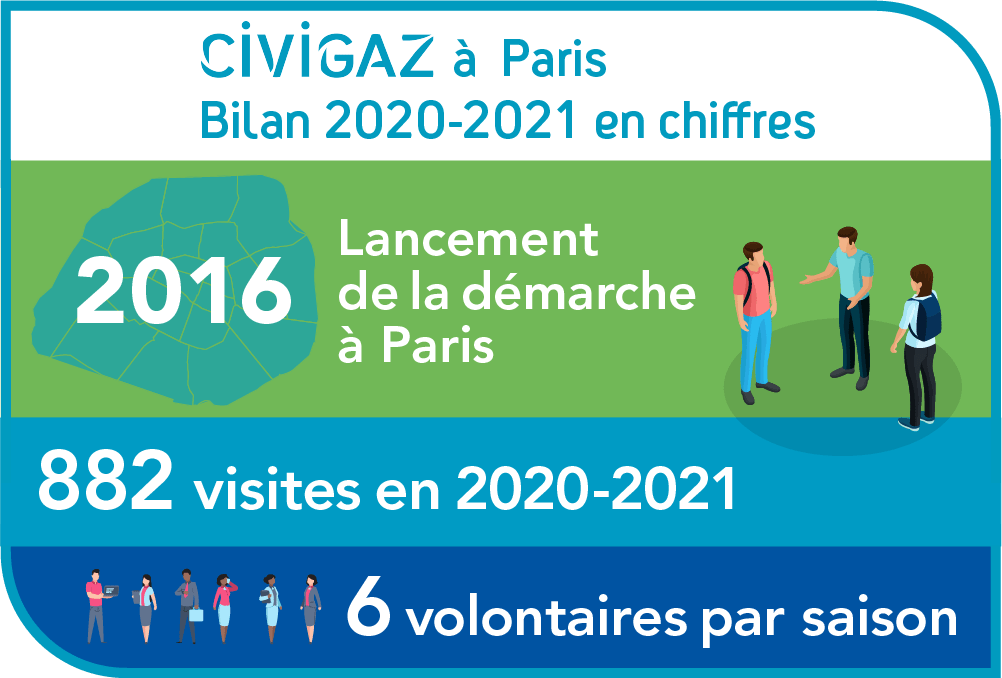 CIVIGAZ à Paris
Bilan 2020-2021 en chiffres

2016

Lancement de la démarche à Paris

882 visites en 2020-2021

6 volontaires par saison